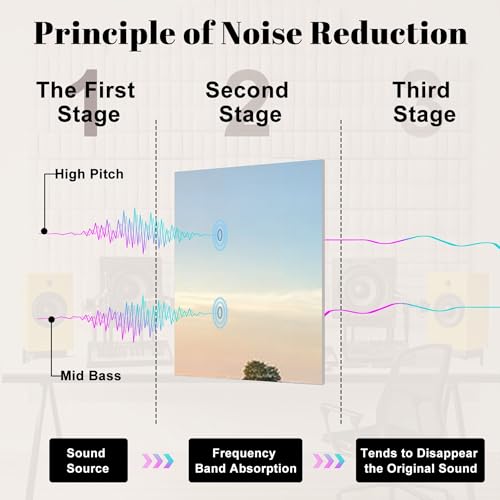 Principle of Noise Reduction

1
The First Stage

2
Second Stage

3
Third Stage

High Pitch

Mid Bass

Sound Source

Frequency Band Absorption

Tends to Disappear the Original Sound